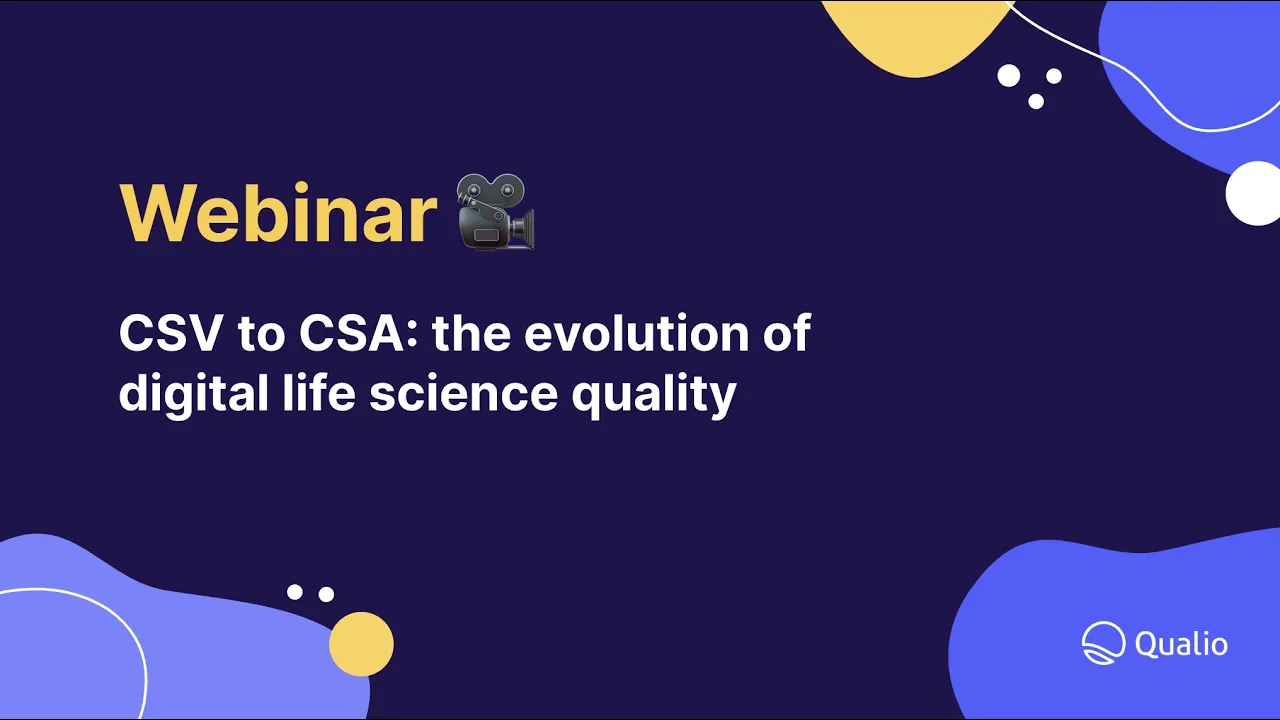 Webinar 🎥

CSV to CSA: the evolution of digital life science quality

Qualio